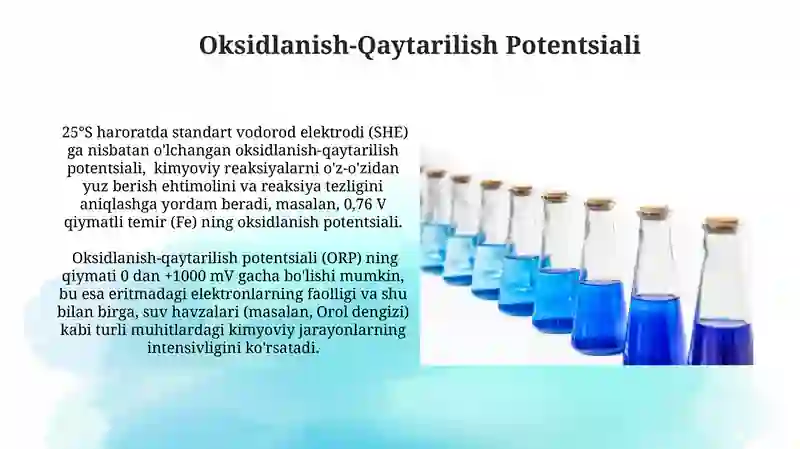 Oksidlanish-Qaytarilish Potentsiali

25°S haroratda standart vodorod elektrodi (SHE) ga nisbatan o'lchangan oksidlanish-qaytarilish potentsiali, kimyoviy reaksiyalarni o'z-o'zidan yuz berish ehtimolini va reaksiya tezligini aniqlashga yordam beradi, masalan, 0,76 V qiymatli temir (Fe) ning oksidlanish potentsiali.

Oksidlanish-qaytarilish potentsiali (ORP) ning qiymati 0 dan +1000 mV gacha bo'lishi mumkin, bu esa eritmadagi elektronlarning faolligi va shu bilan birga, suv havzalari (masalan, Orol dengizi) kabi turli muhitlardagi kimyoviy jarayonlarning intensivligini ko'rsatadi.